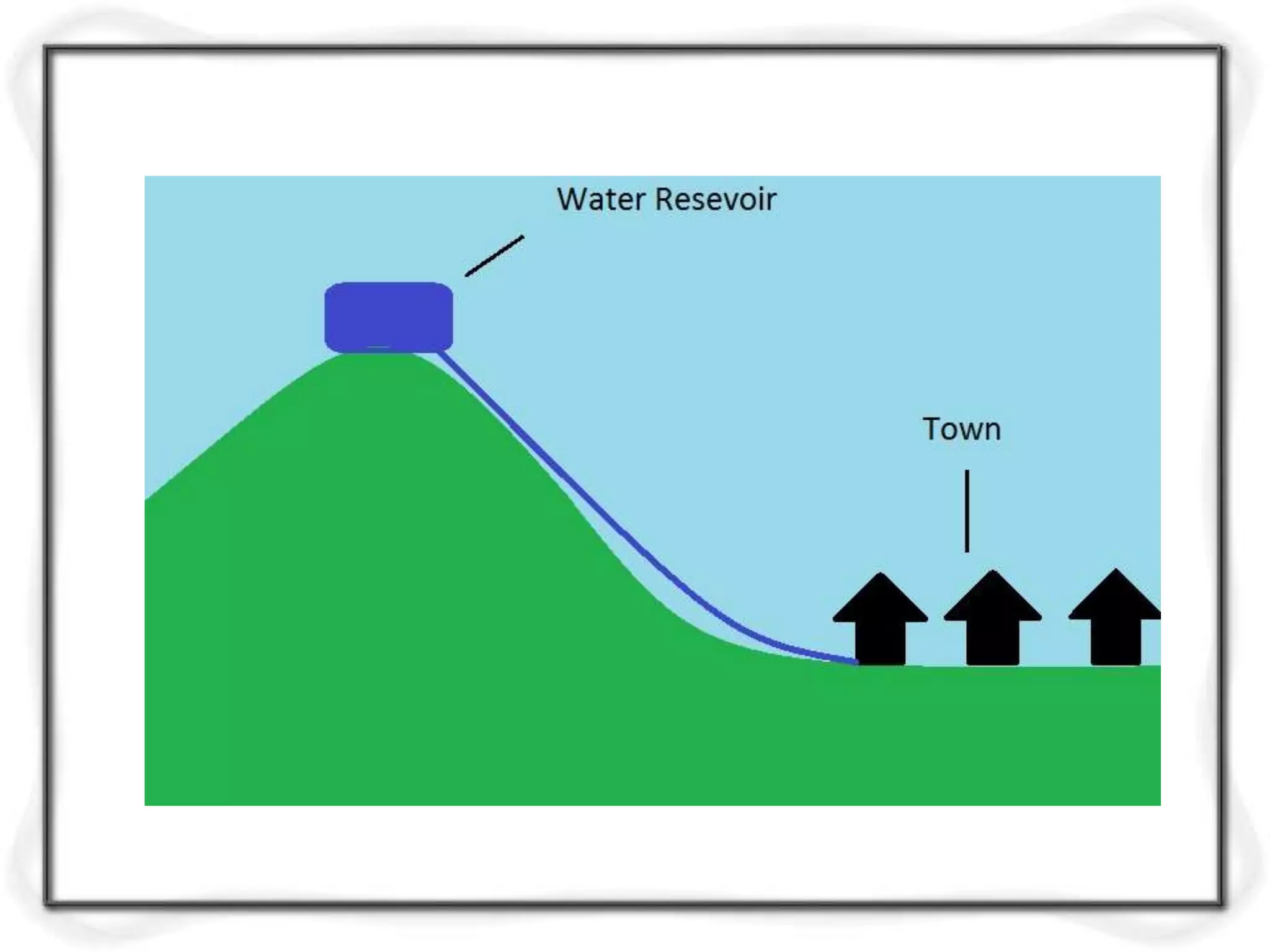 Water Resevoir

Town